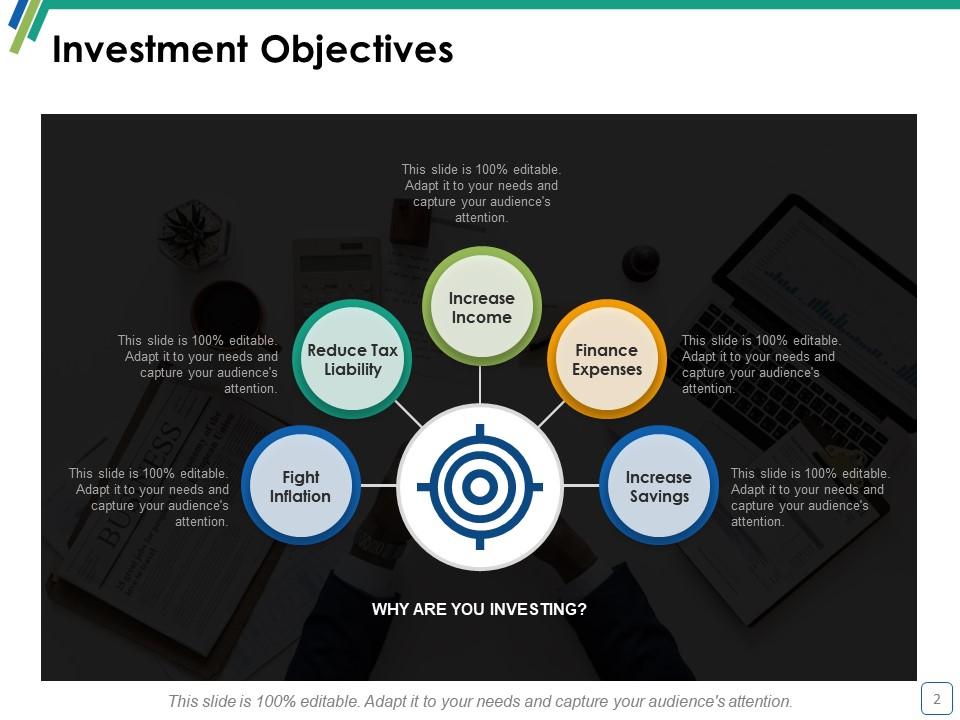 Investment Objectives

This slide is 100% editable. Adapt it to your needs and capture your audience's attention.

Increase Income

This slide is 100% editable. Adapt it to your needs and capture your audience's attention.

Reduce Tax Liability

Finance Expenses

This slide is 100% editable. Adapt it to your needs and capture your audience's attention.

This slide is 100% editable. Adapt it to your needs and capture your audience's attention.

Fight Inflation

Increase Savings

This slide is 100% editable. Adapt it to your needs and capture your audience's attention.

WHY ARE YOU INVESTING?

This slide is 100% editable. Adapt it to your needs and capture your audience's attention.

2